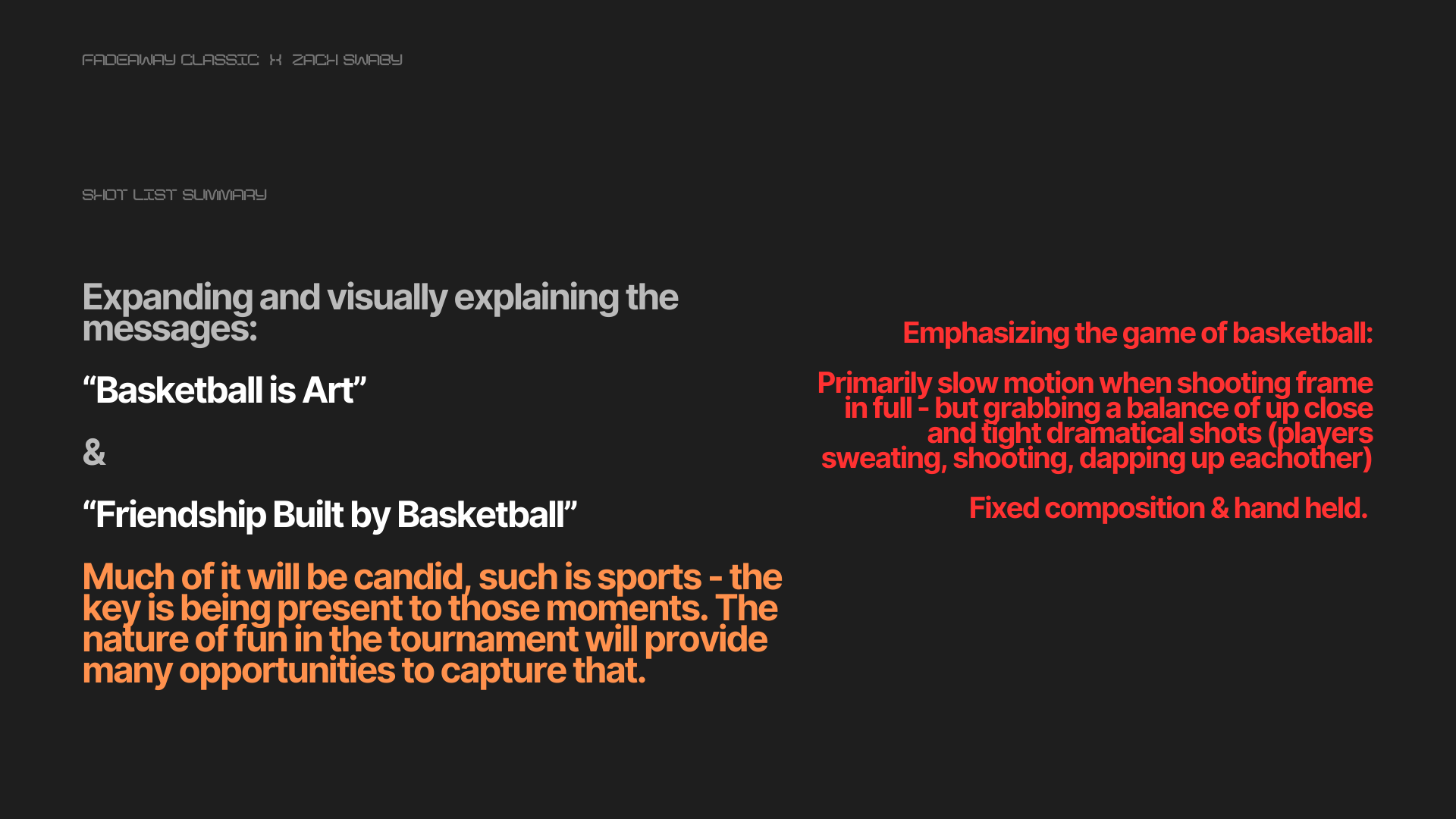 FADEAWAY CLASSIC X ZACH SWABY

SHOT LIST SUMMARY

Expanding and visually explaining the messages:

“Basketball is Art”

&

“Friendship Built by Basketball”

Much of it will be candid, such is sports - the key is being present to those moments. The nature of fun in the tournament will provide many opportunities to capture that.

Emphasizing the game of basketball:

Primarily slow motion when shooting frame in full - but grabbing a balance of up close and tight dramatical shots (players sweating, shooting, dapping up eachother)

Fixed composition & hand held.